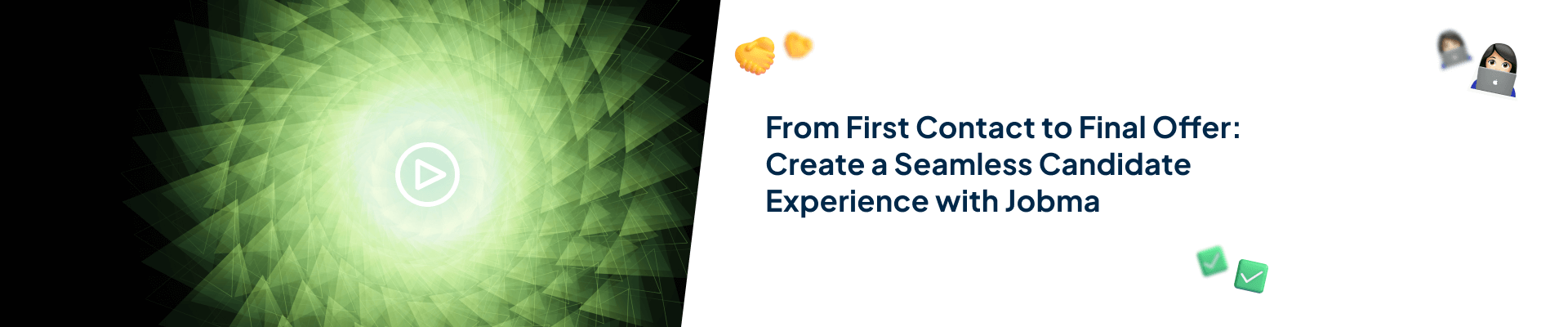 From First Contact to Final Offer: Create a Seamless Candidate Experience with Jobma